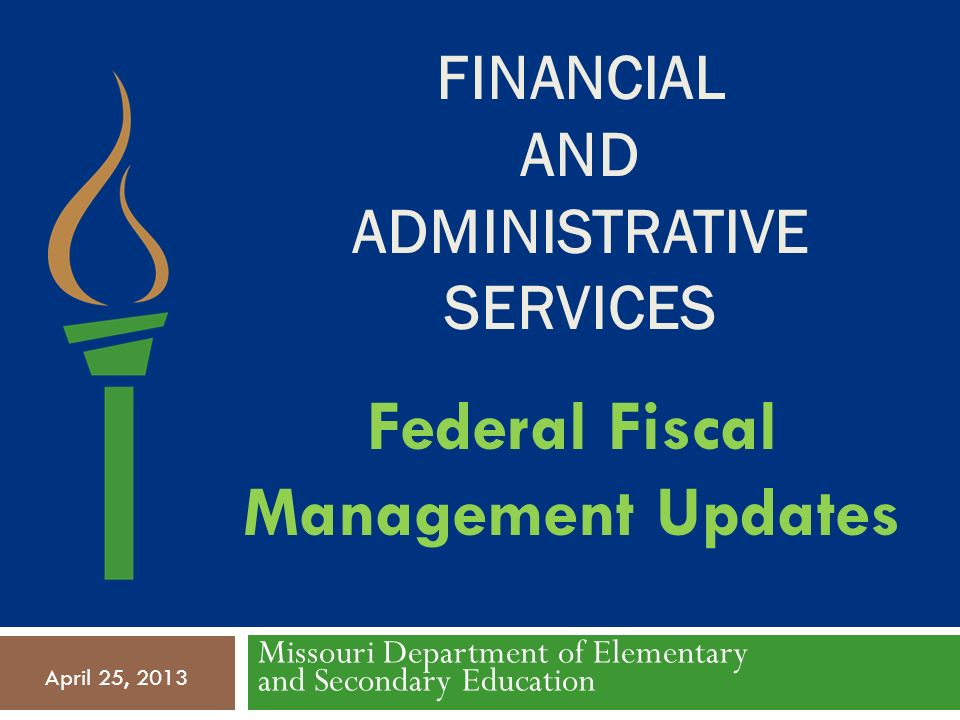 FINANCIAL AND ADMINISTRATIVE SERVICES

Federal Fiscal Management Updates

April 25, 2013

Missouri Department of Elementary and Secondary Education